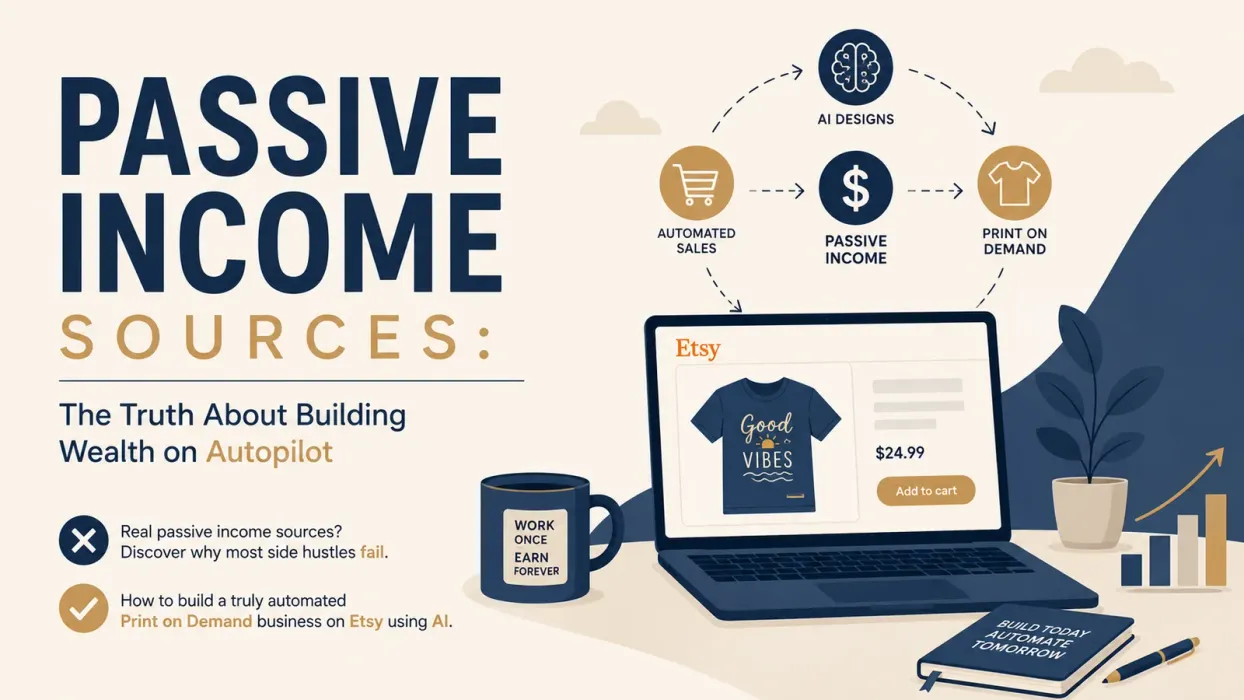 PASSIVE INCOME SOURCES:

The Truth About Building Wealth on Autopilot

Real passive income sources? Discover why most side hustles fail.

How to build a truly automated Print on Demand business on Etsy using AI.

AI DESIGNS

AUTOMATED SALES

PASSIVE INCOME

PRINT ON DEMAND

Etsy

Good VIBES

$24.99

Add to cart

WORK ONCE EARN FOREVER

BUILD TODAY AUTOMATE TOMORROW